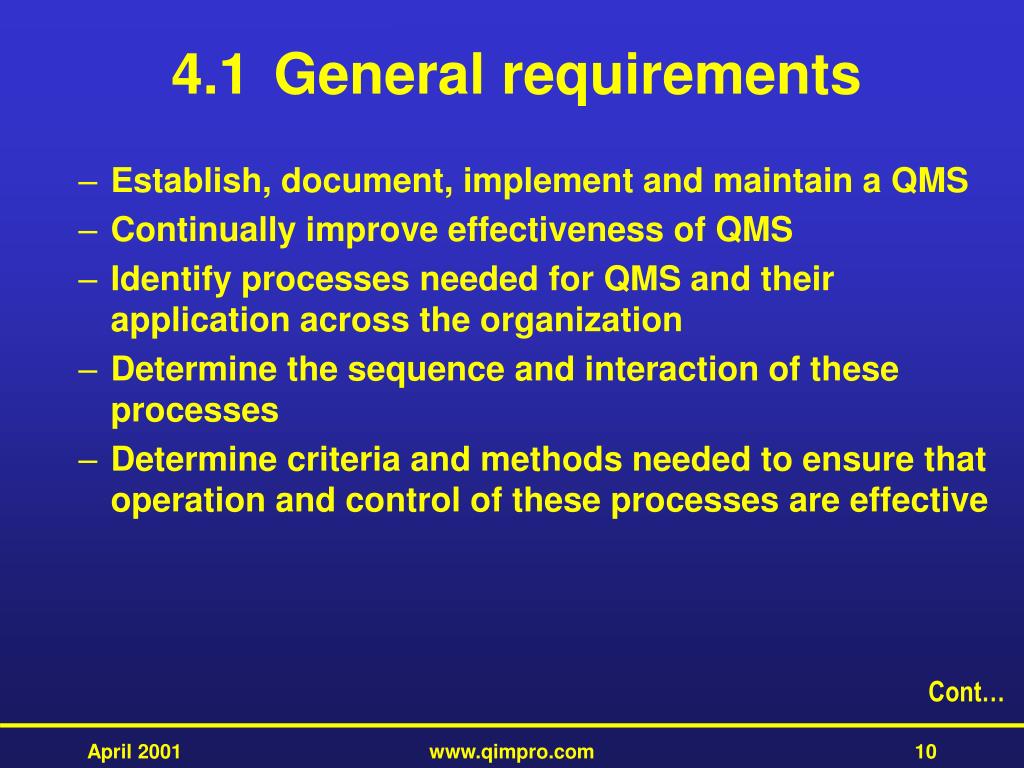 4.1 General requirements

– Establish, document, implement and maintain a QMS
– Continually improve effectiveness of QMS
– Identify processes needed for QMS and their application across the organization
– Determine the sequence and interaction of these processes
– Determine criteria and methods needed to ensure that operation and control of these processes are effective

Cont…

April 2001 www.qimpro.com 10